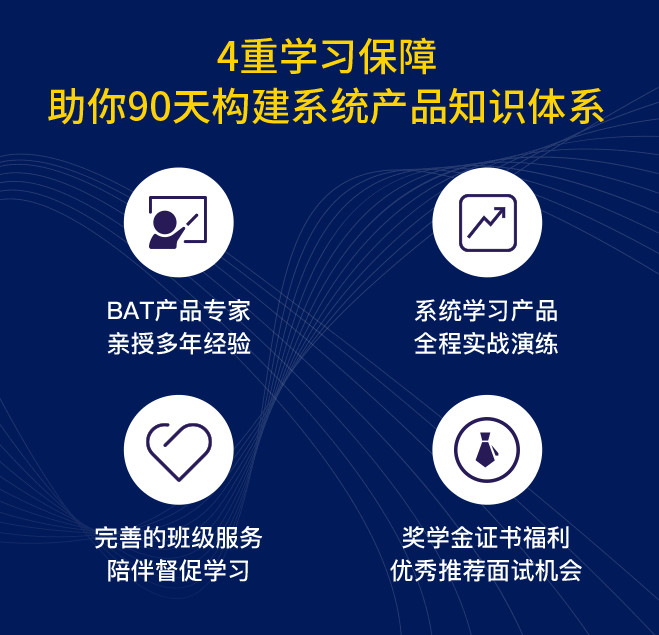 4重学习保障
助你90天构建系统产品知识体系

BAT产品专家
亲授多年经验

系统学习产品
全程实战演练

完善的班级服务
陪伴督促学习

奖学金证书福利
优秀推荐面试机会